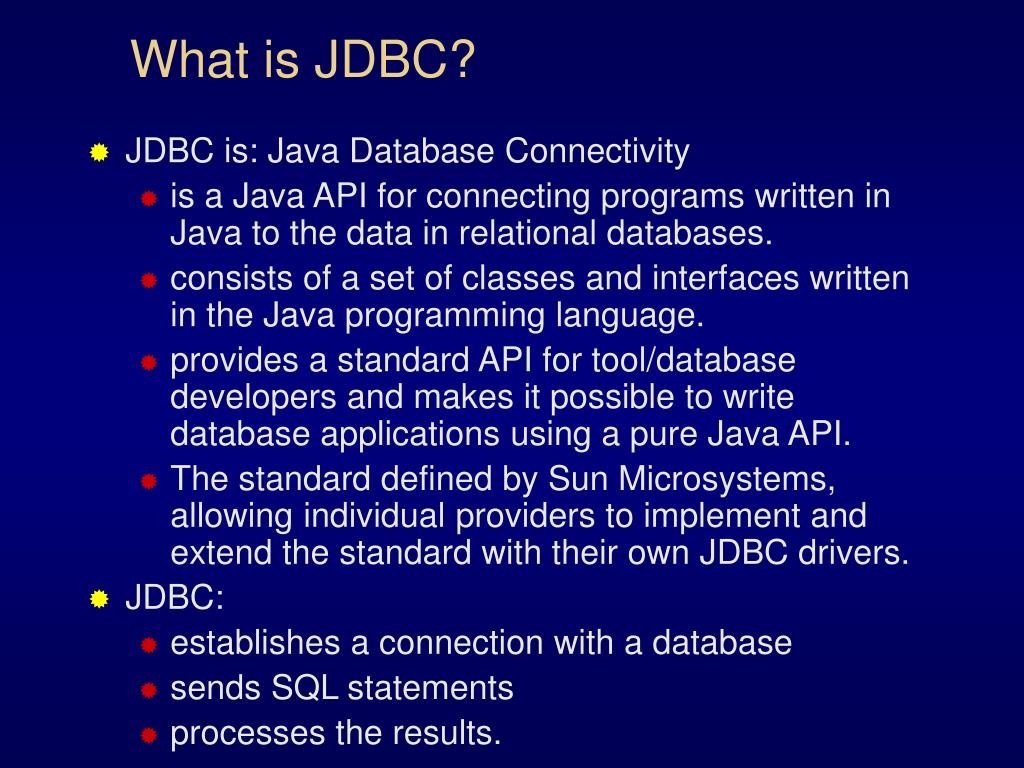 What is JDBC?

JDBC is: Java Database Connectivity

is a Java API for connecting programs written in Java to the data in relational databases.

consists of a set of classes and interfaces written in the Java programming language.

provides a standard API for tool/database developers and makes it possible to write database applications using a pure Java API.

The standard defined by Sun Microsystems, allowing individual providers to implement and extend the standard with their own JDBC drivers.

JDBC:

establishes a connection with a database

sends SQL statements

processes the results.